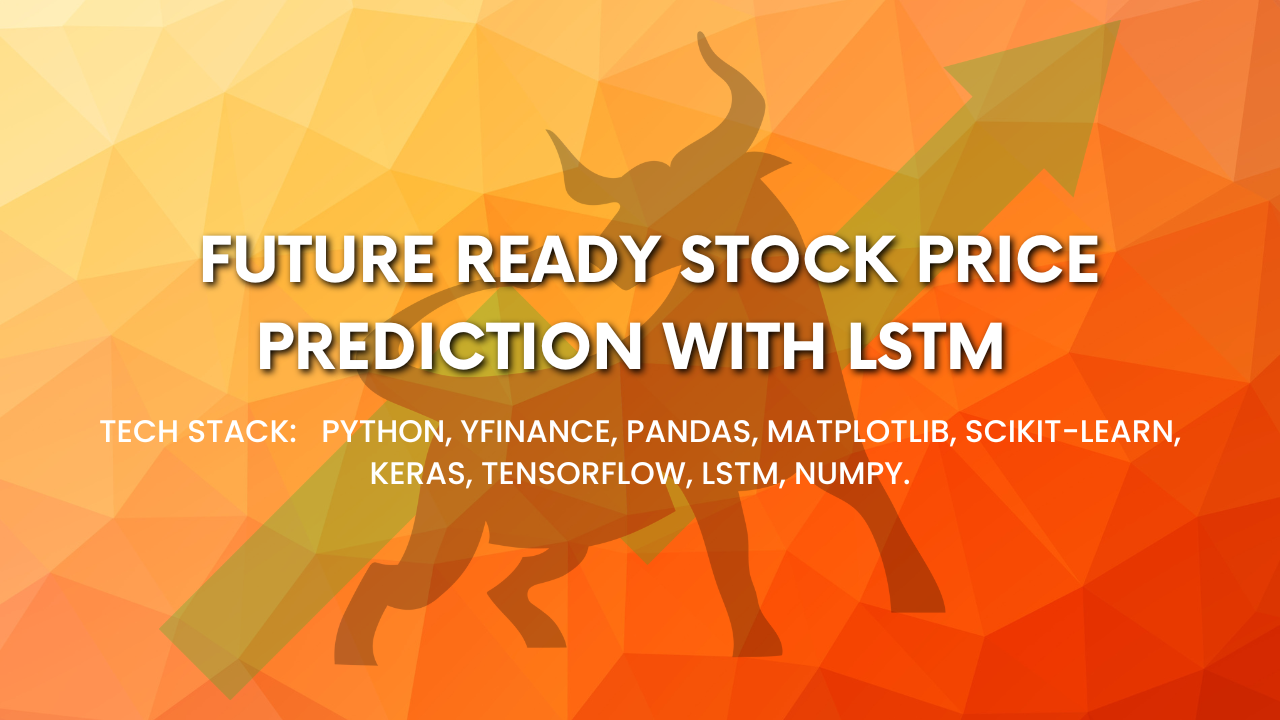 FUTURE READY STOCK PRICE PREDICTION WITH LSTM

TECH STACK: PYTHON, YFINANCE, PANDAS, MATPLOTLIB, SCIKIT-LEARN, KERAS, TENSORFLOW, LSTM, NUMPY.